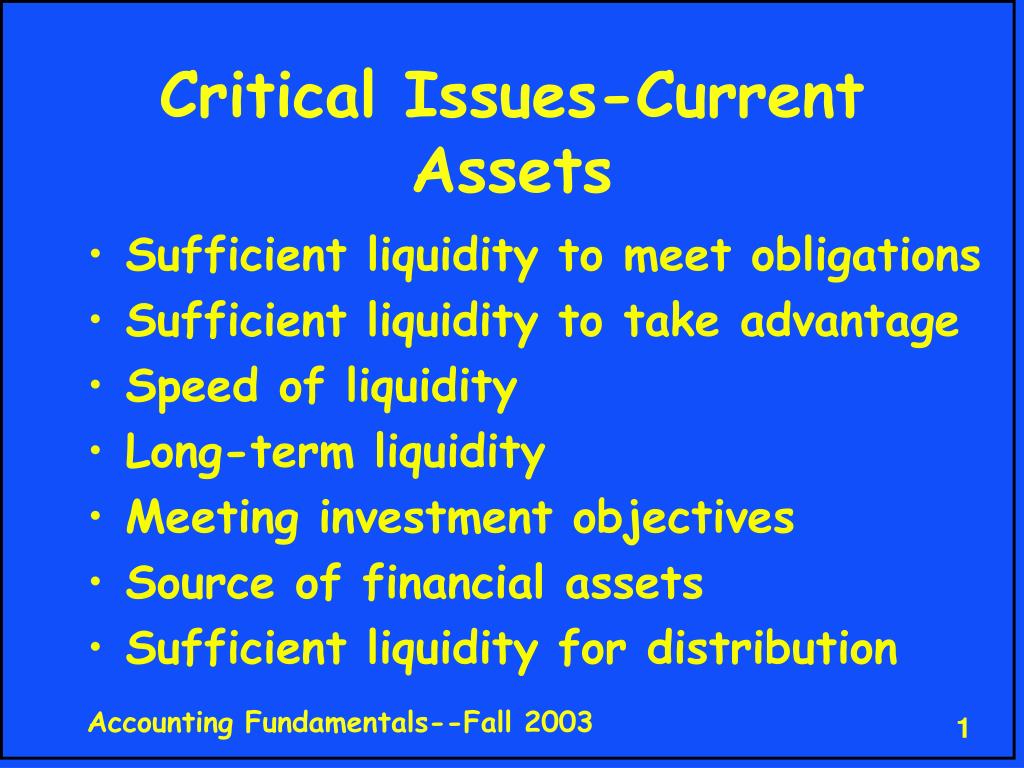 Critical Issues-Current Assets

• Sufficient liquidity to meet obligations
• Sufficient liquidity to take advantage
• Speed of liquidity
• Long-term liquidity
• Meeting investment objectives
• Source of financial assets
• Sufficient liquidity for distribution

Accounting Fundamentals--Fall 2003

1